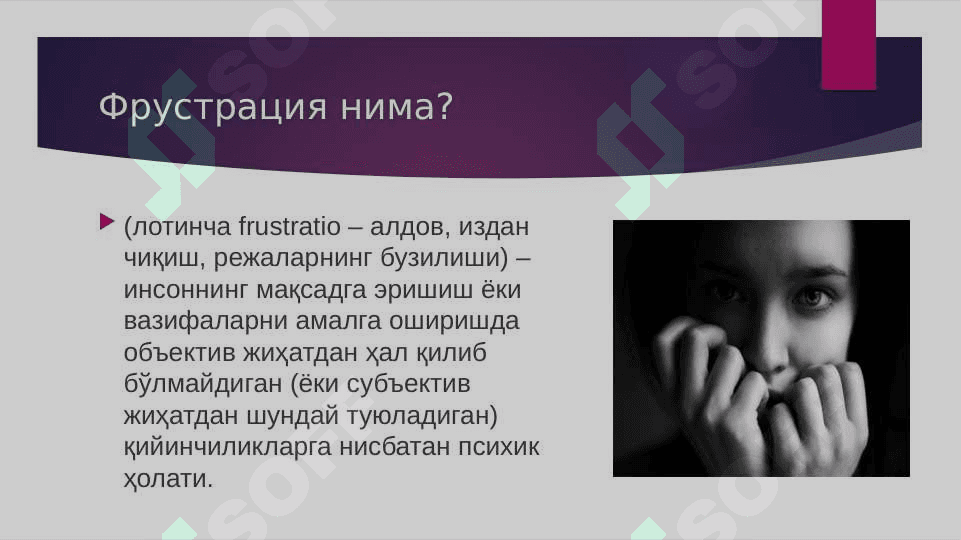 Фрустрация нима?

(лотинча frustratio – алдов, издан чиқиш, режаларнинг бузилиши) – инсоннинг мақсадга эришиш ёки вазифаларни амалга оширишда объектив жиҳатдан ҳал қилиб бўлмайдиган (ёки субъектив жиҳатдан шундай туюладиган) қийинчиликларга нисбатан психик ҳолати.